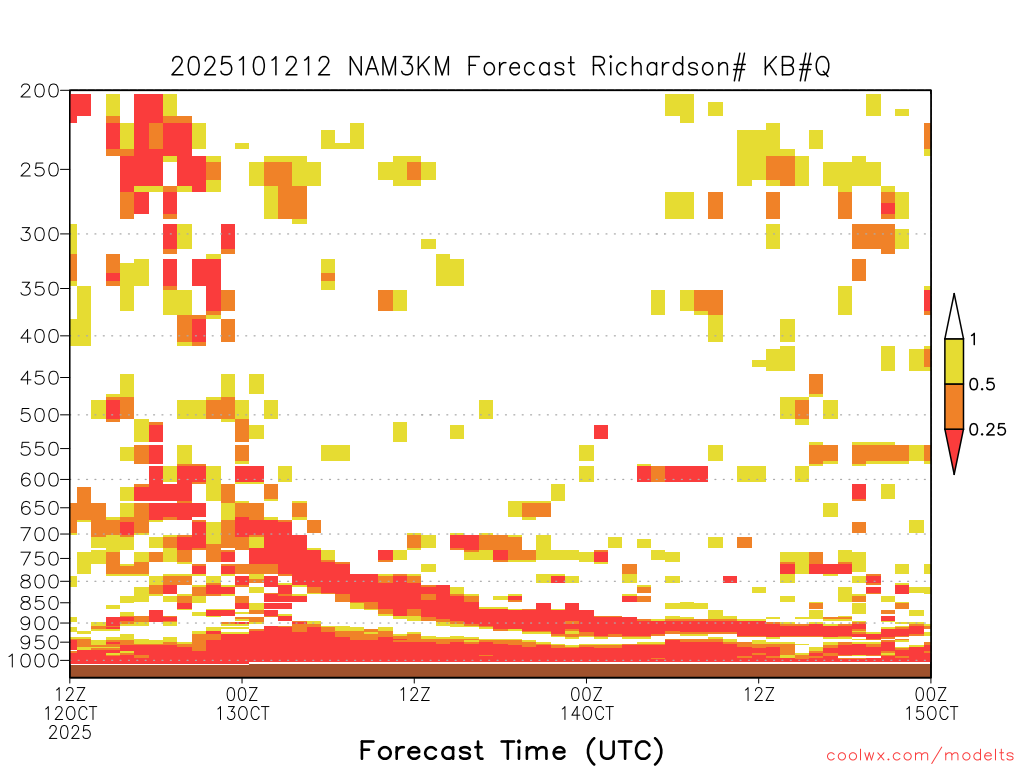 2025101212 NAM3KM Forecast Richardson# KB#Q

200
250
300
350
400
450
500
550
600
650
700
750
800
850
900
950
1000

1
0.5
0.25

12Z
12OCT
2025

00Z
13OCT

12Z

00Z
14OCT

12Z

00Z
15OCT

Forecast Time (UTC)

coolwx.com/modelts